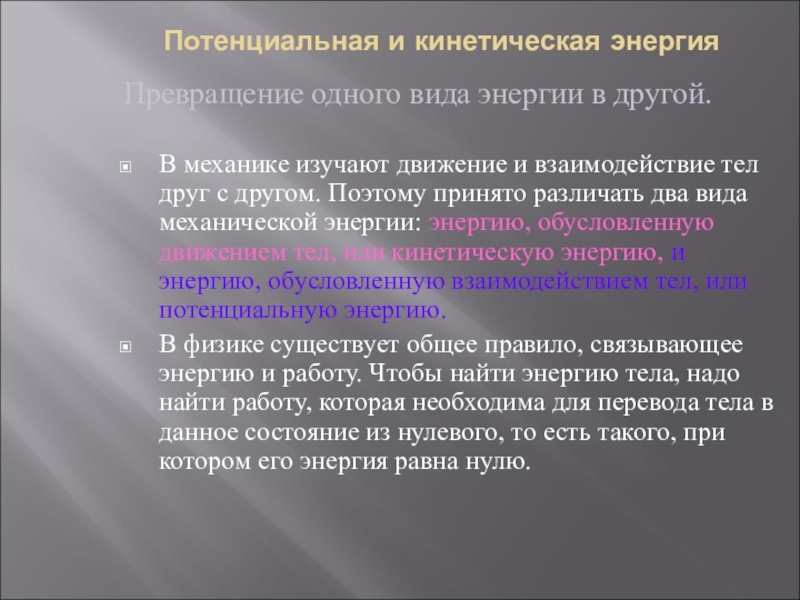 Потенциальная и кинетическая энергия

Превращение одного вида энергии в другой.

В механике изучают движение и взаимодействие тел друг с другом. Поэтому принято различать два вида механической энергии: энергию, обусловленную движением тел, или кинетическую энергию, и энергию, обусловленную взаимодействием тел, или потенциальную энергию.

В физике существует общее правило, связывающее энергию и работу. Чтобы найти энергию тела, надо найти работу, которая необходима для перевода тела в данное состояние из нулевого, то есть такого, при котором его энергия равна нулю.